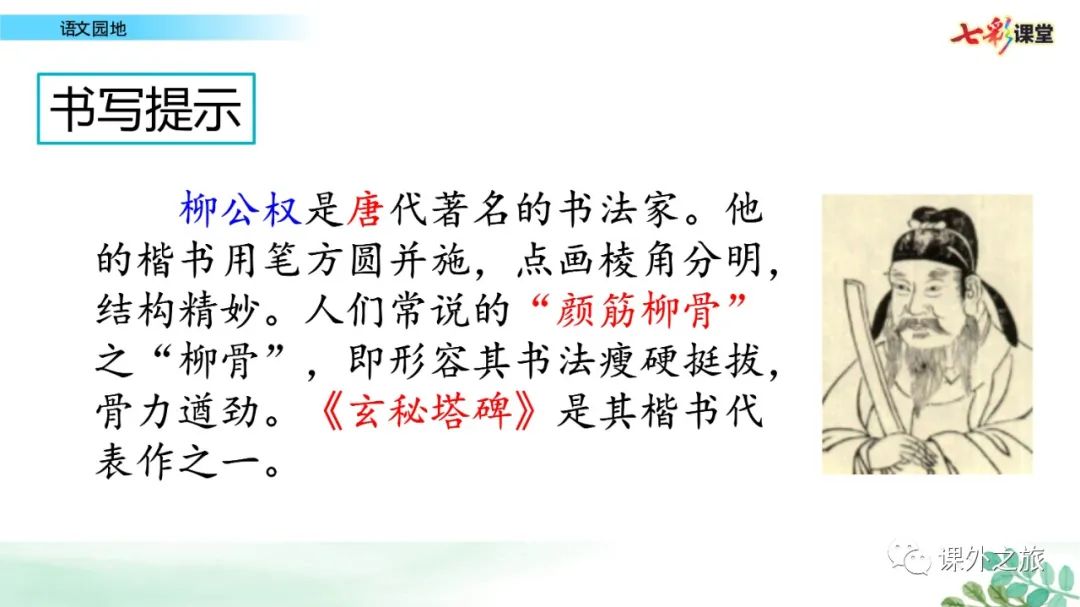 语文园地

七彩课堂

书写提示

柳公权是唐代著名的书法家。他的楷书用笔方圆并施，点画棱角分明，结构精妙。人们常说的“颜筋柳骨”之“柳骨”，即形容其书法瘦硬挺拔，骨力遒劲。《玄秘塔碑》是其楷书代表作之一。

课外之旅